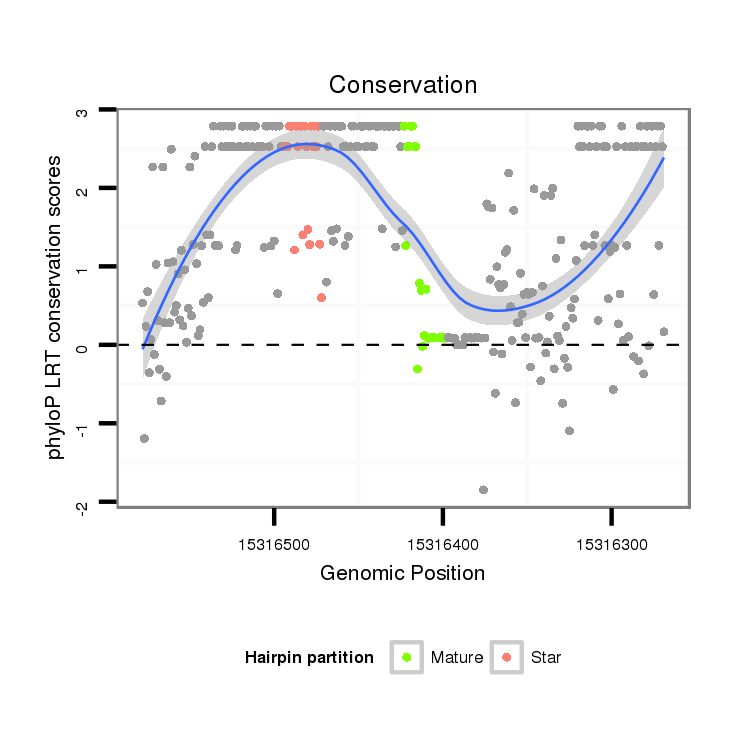 Conservation

phyloP LRT conservation scores

3
2
1
0
-1
-2

15316500
15316400
15316300

Genomic Position

Hairpin partition
Mature
Star